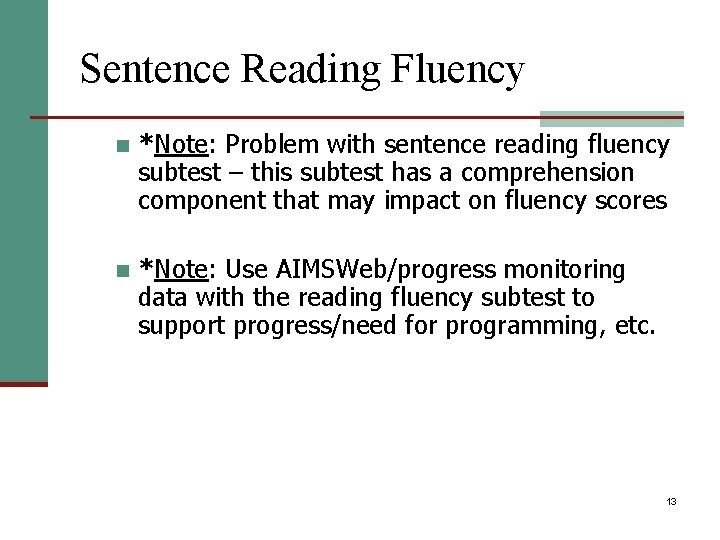 Sentence Reading Fluency

• *Note: Problem with sentence reading fluency subtest – this subtest has a comprehension component that may impact on fluency scores

• *Note: Use AIMSWeb/progress monitoring data with the reading fluency subtest to support progress/need for programming, etc.

13